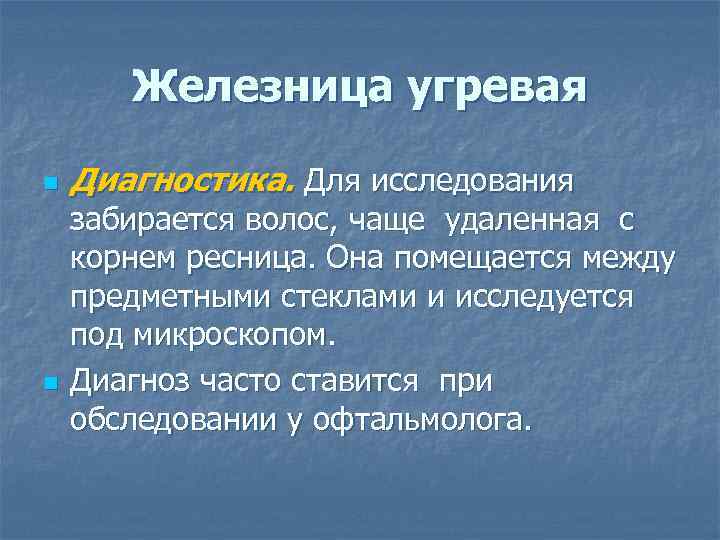 Железница угревая

Диагностика. Для исследования забирается волос, чаще удаленная с корнем ресница. Она помещается между предметными стеклами и исследуется под микроскопом.

Диагноз часто ставится при обследовании у офтальмолога.